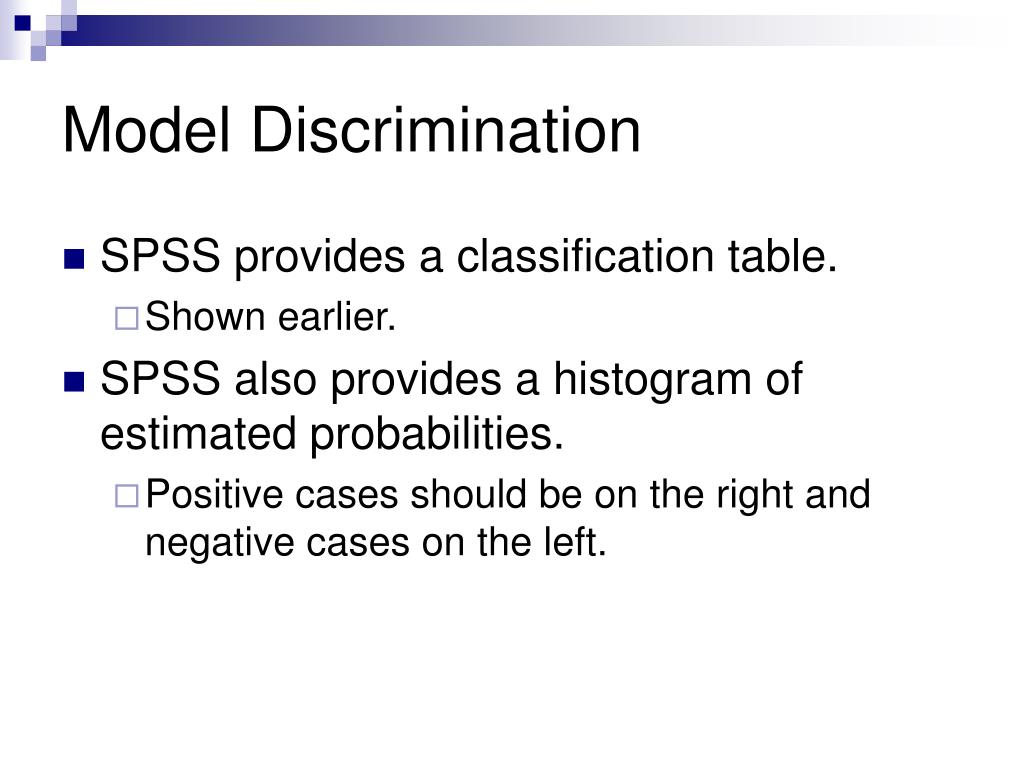 Model Discrimination

SPSS provides a classification table.

Shown earlier.

SPSS also provides a histogram of estimated probabilities.

Positive cases should be on the right and negative cases on the left.